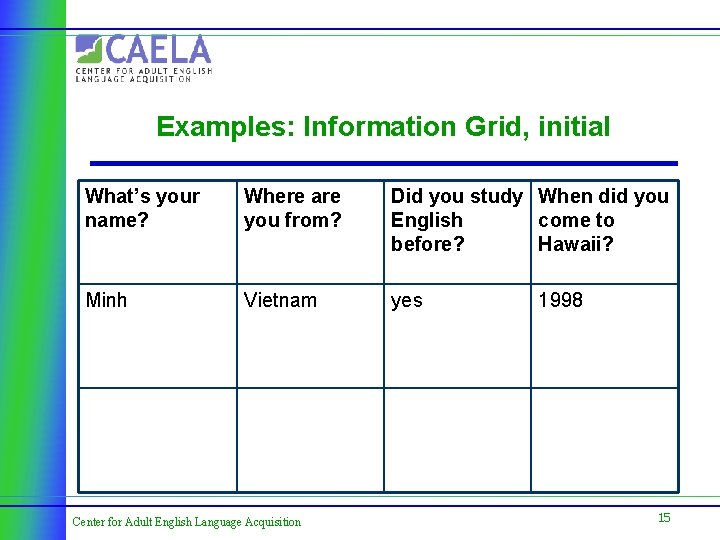 CAELA
CENTER FOR ADULT ENGLISH LANGUAGE ACQUISITION

Examples: Information Grid, initial

| What's your name? | Where are you from? | Did you study English before? | When did you come to Hawaii? |
|---|---|---|---|
| Minh | Vietnam | yes | 1998 |
| | | | |

Center for Adult English Language Acquisition

15